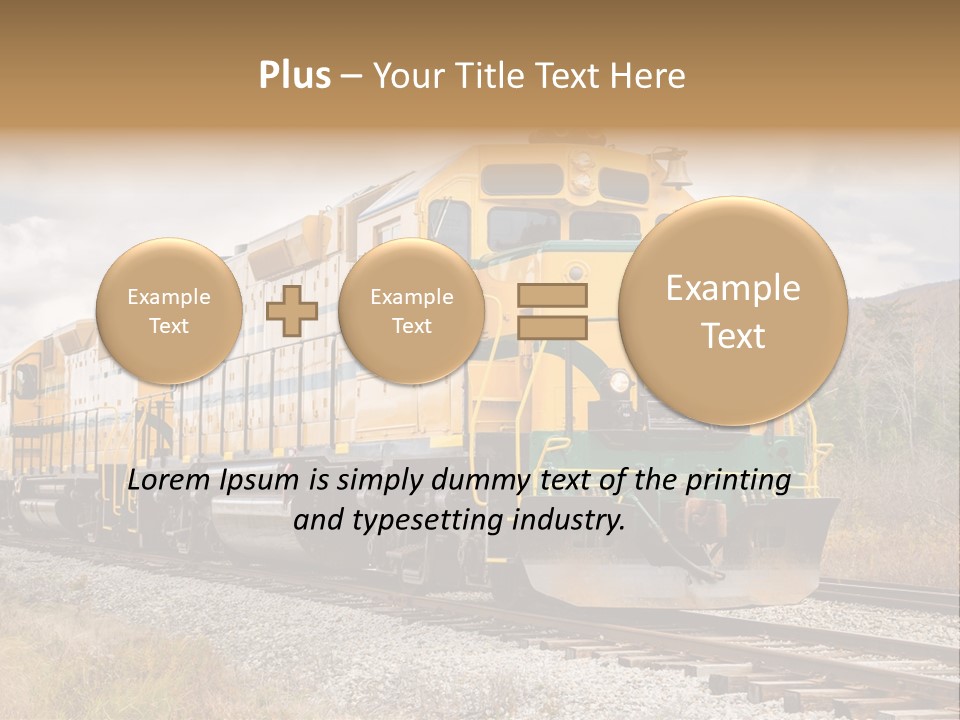 Plus – Your Title Text Here

Example Text

Example Text

Example Text

Lorem Ipsum is simply dummy text of the printing and typesetting industry.